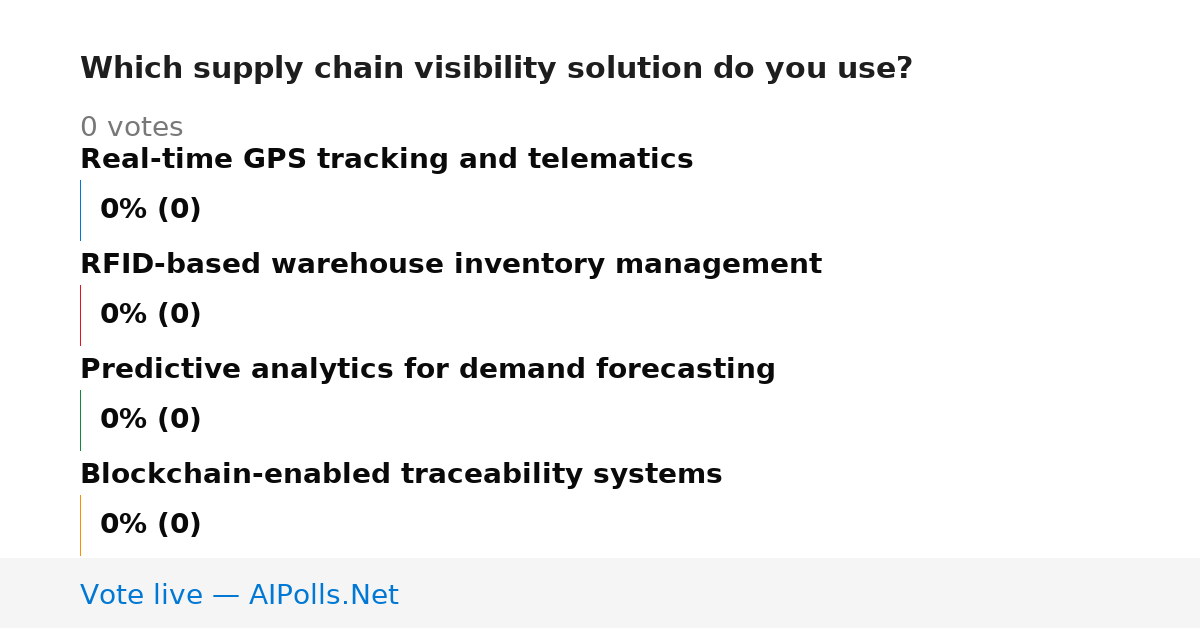 Which supply chain visibility solution do you use?

0 votes

Real-time GPS tracking and telematics

0% (0)

RFID-based warehouse inventory management

0% (0)

Predictive analytics for demand forecasting

0% (0)

Blockchain-enabled traceability systems

0% (0)

Vote live — AIPolls.Net